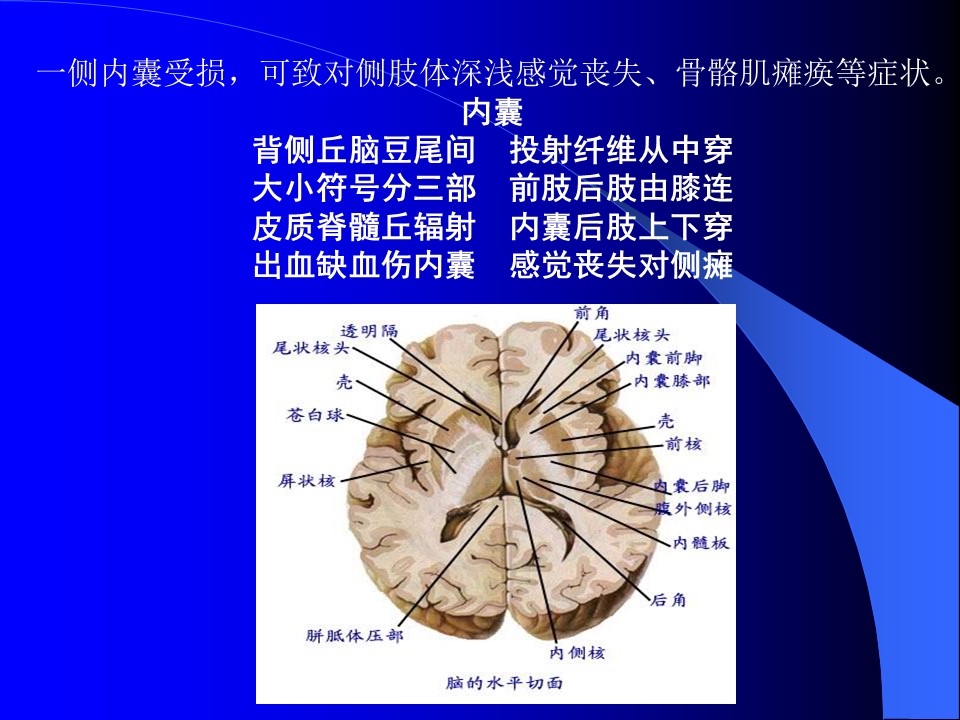 一侧内囊受损，可致对侧肢体深浅感觉丧失、骨骼肌瘫痪等症状。

内囊

背侧丘脑豆尾间　投射纤维从中穿
大小符号分三部　前肢后肢由膝连
皮质脊髓丘辐射　内囊后肢上下穿
出血缺血伤内囊　感觉丧失对侧瘫

透明隔
尾状核头
壳
苍白球
屏状核
胼胝体压部
前角
尾状核头
内囊前脚
内囊膝部
壳
前核
内囊后脚
腹外侧核
内髓板
后角
内侧核
脑的水平切面